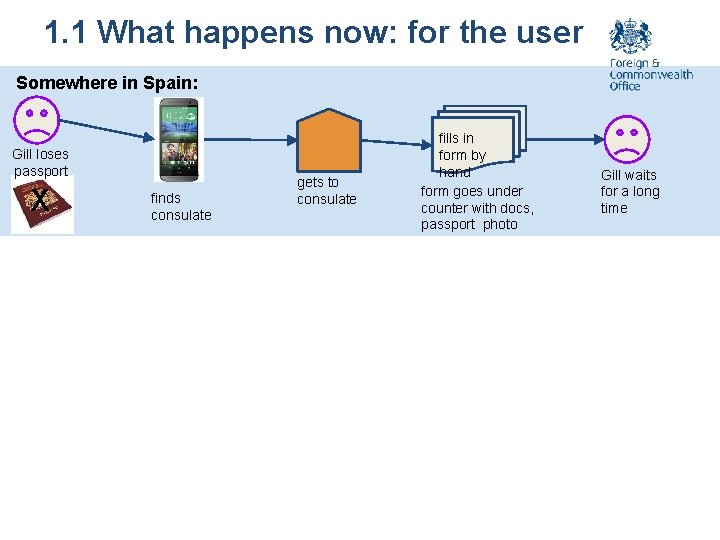 1.1 What happens now: for the user

Foreign & Commonwealth Office

Somewhere in Spain:

Gill loses passport

X

finds consulate

gets to consulate

fills in form by hand

form goes under counter with docs, passport photo

Gill waits for a long time